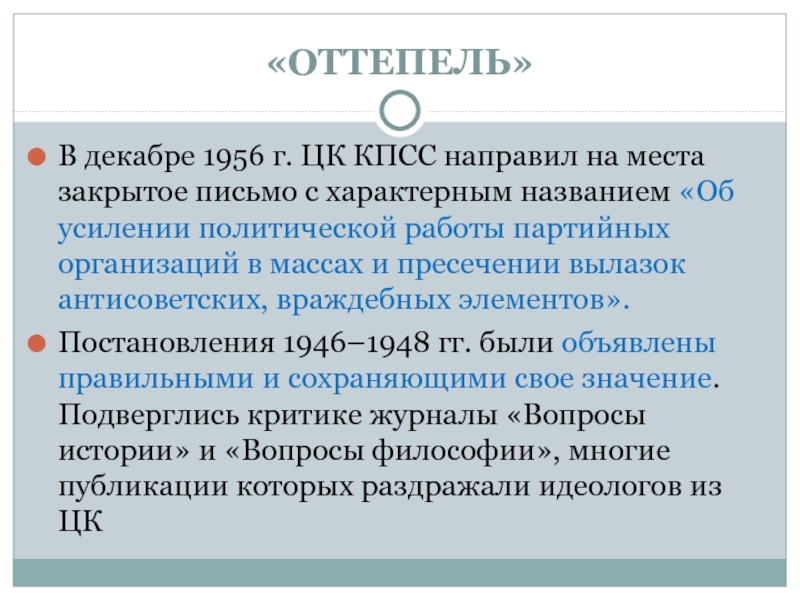 «ОТТЕПЕЛЬ»

В декабре 1956 г. ЦК КПСС направил на места закрытое письмо с характерным названием «Об усилении политической работы партийных организаций в массах и пресечении вылазок антисоветских, враждебных элементов».

Постановления 1946–1948 гг. были объявлены правильными и сохраняющими свое значение. Подверглись критике журналы «Вопросы истории» и «Вопросы философии», многие публикации которых раздражали идеологов из ЦК